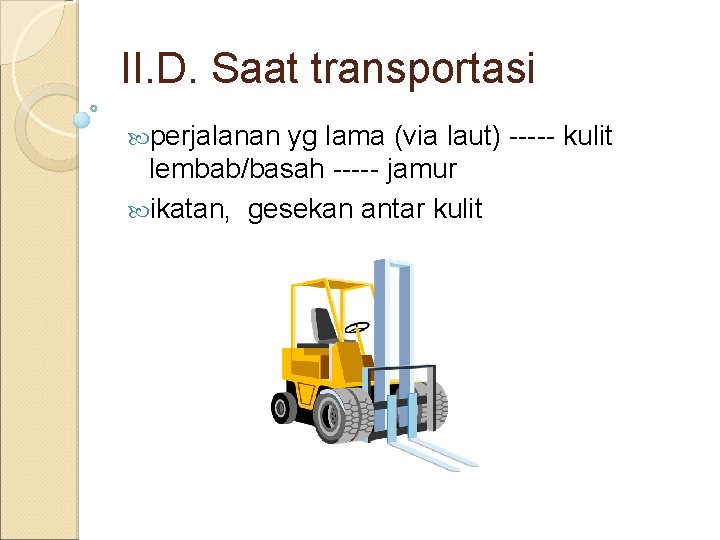 II.D. Saat transportasi

perjalanan yg lama (via laut) ----- kulit lembab/basah ----- jamur

ikatan,  gesekan antar kulit